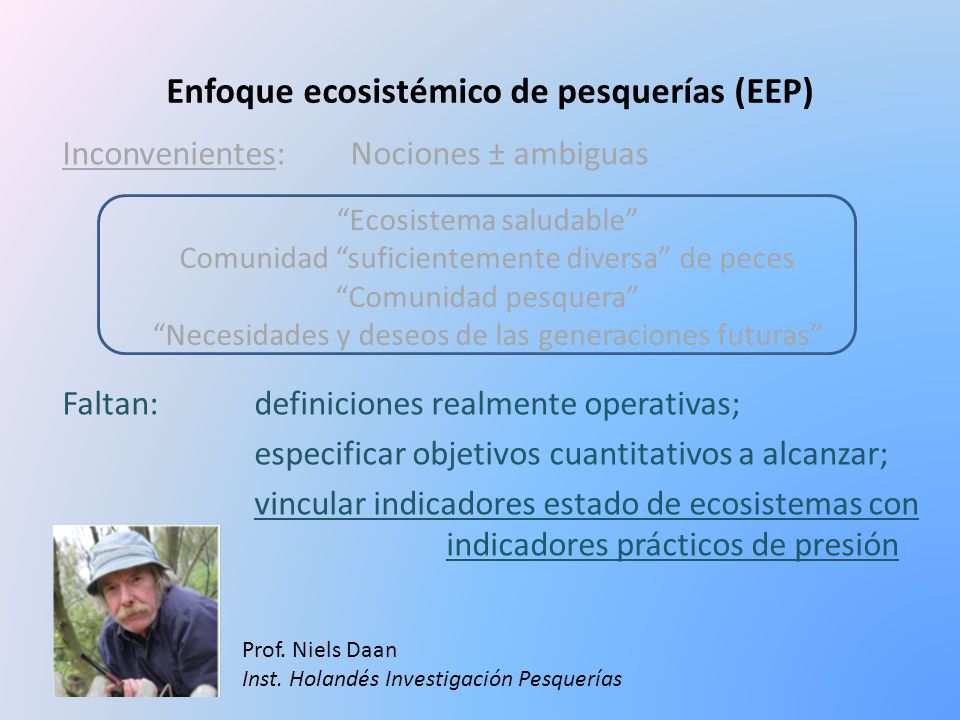 Enfoque ecosistémico de pesquerías (EEP)

Inconvenientes: Nociones ± ambiguas

“Ecosistema saludable”
Comunidad “suficientemente diversa” de peces
“Comunidad pesquera”
“Necesidades y deseos de las generaciones futuras”

Faltan: definiciones realmente operativas;
especificar objetivos cuantitativos a alcanzar;
vincular indicadores estado de ecosistemas con indicadores prácticos de presión

Prof. Niels Daan
Inst. Holandés Investigación Pesquerías